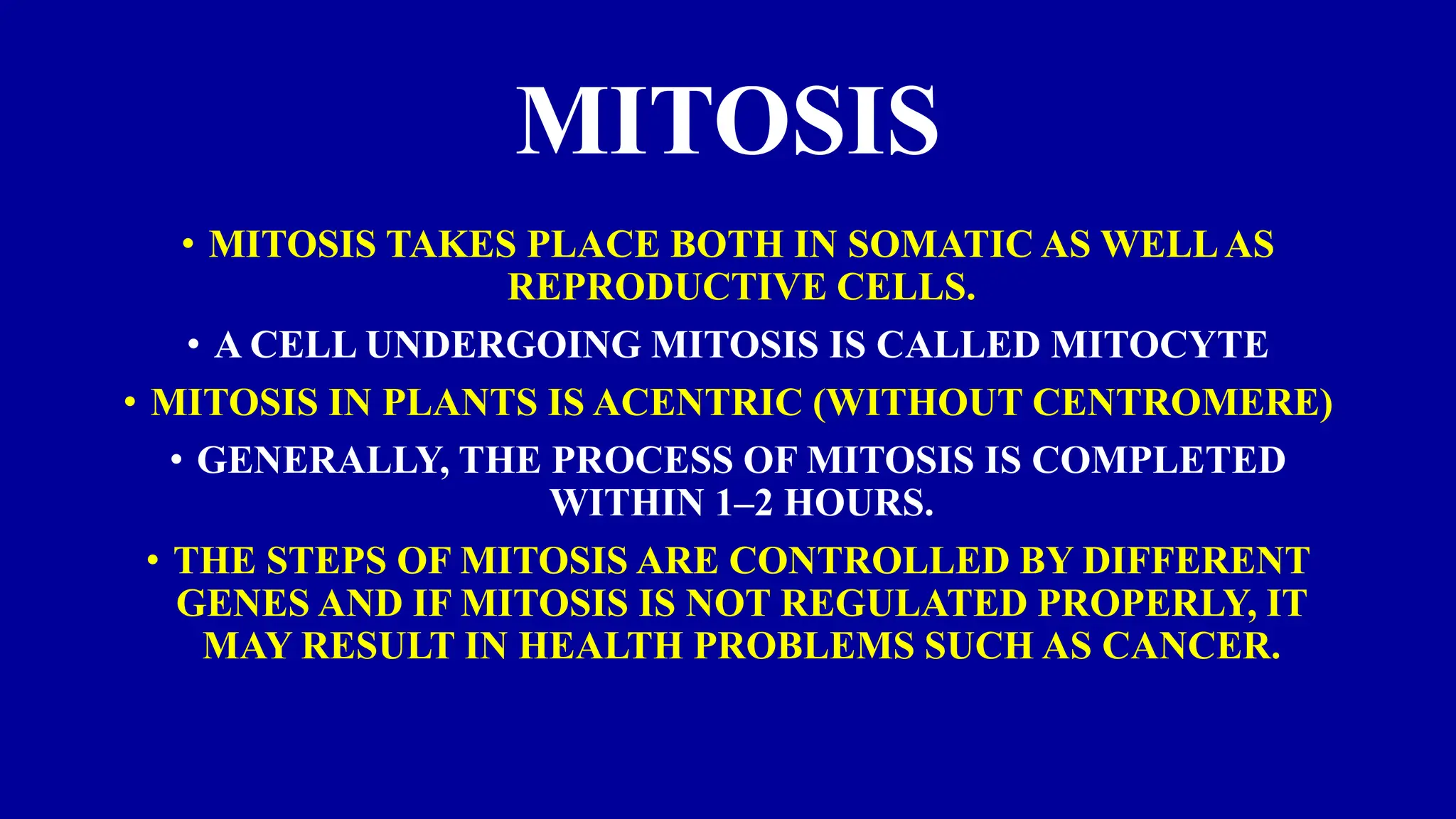 MITOSIS

• MITOSIS TAKES PLACE BOTH IN SOMATIC AS WELL AS REPRODUCTIVE CELLS.

• A CELL UNDERGOING MITOSIS IS CALLED MITOCYTE

• MITOSIS IN PLANTS IS ACENTRIC (WITHOUT CENTROMERE)

• GENERALLY, THE PROCESS OF MITOSIS IS COMPLETED WITHIN 1–2 HOURS.

• THE STEPS OF MITOSIS ARE CONTROLLED BY DIFFERENT GENES AND IF MITOSIS IS NOT REGULATED PROPERLY, IT MAY RESULT IN HEALTH PROBLEMS SUCH AS CANCER.